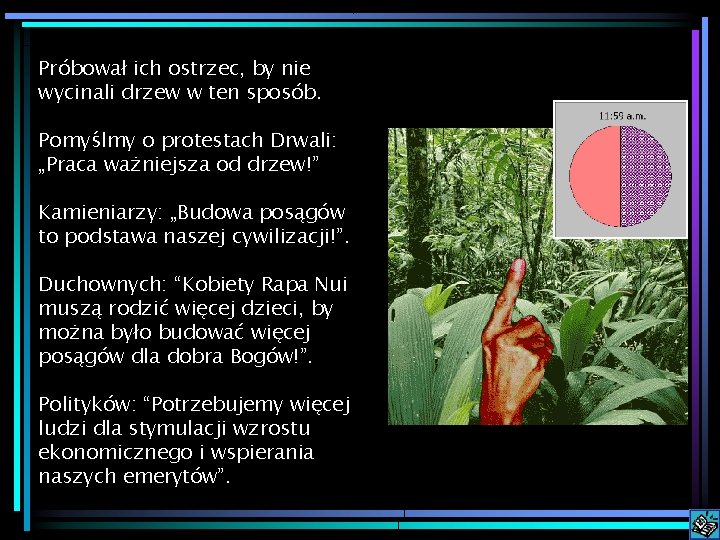 Próbował ich ostrzec, by nie wycinali drzew w ten sposób.

Pomyślmy o protestach Drwali: „Praca ważniejsza od drzew!”

Kamieniarzy: „Budowa posągów to podstawa naszej cywilizacji!”.

Duchownych: “Kobiety Rapa Nui muszą rodzić więcej dzieci, by można było budować więcej posągów dla dobra Bogów!”.

Polityków: “Potrzebujemy więcej ludzi dla stymulacji wzrostu ekonomicznego i wspierania naszych emerytów”.

11:59 a.m.